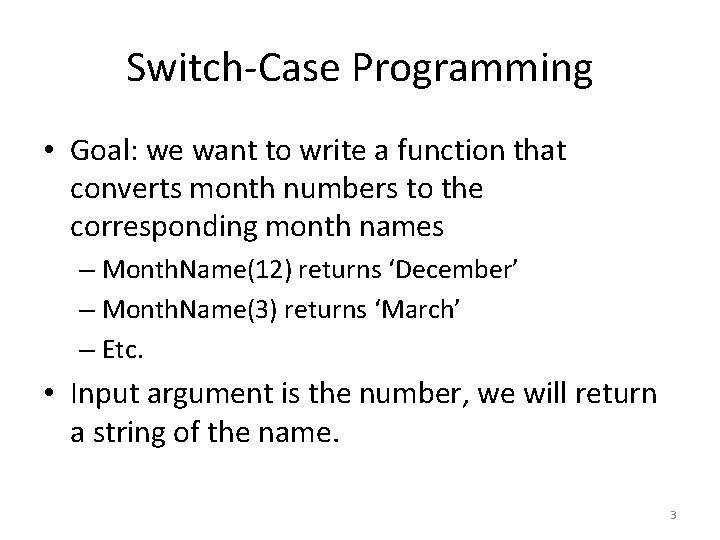 Switch-Case Programming

• Goal: we want to write a function that converts month numbers to the corresponding month names
– MonthName(12) returns ‘December’
– MonthName(3) returns ‘March’
– Etc.

• Input argument is the number, we will return a string of the name.

3